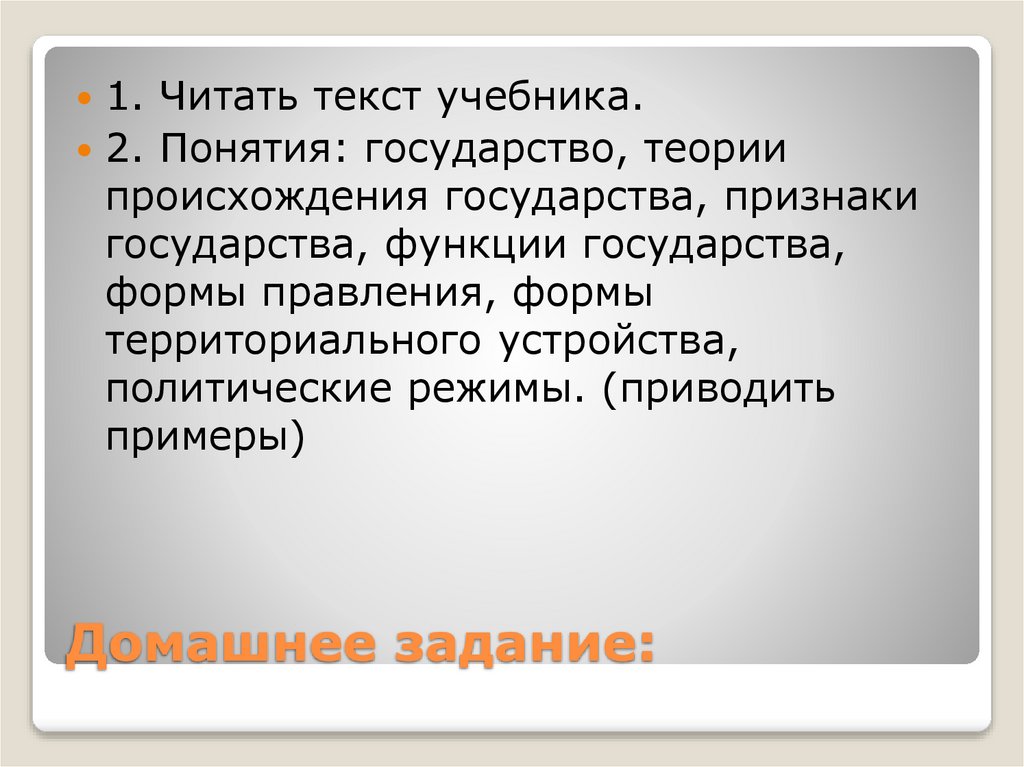 1. Читать текст учебника.

2. Понятия: государство, теории происхождения государства, признаки государства, функции государства, формы правления, формы территориального устройства, политические режимы. (приводить примеры)

Домашнее задание: